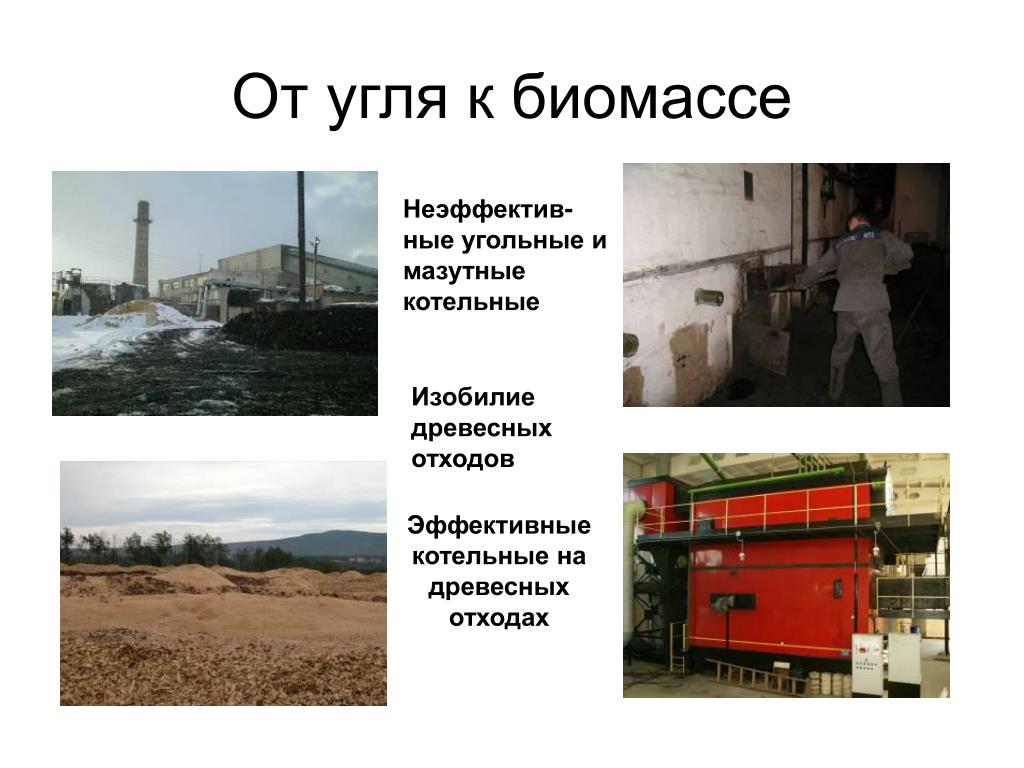 От угля к биомассе

Неэффективные угольные и мазутные котельные

Изобилие древесных отходов

Эффективные котельные на древесных отходах